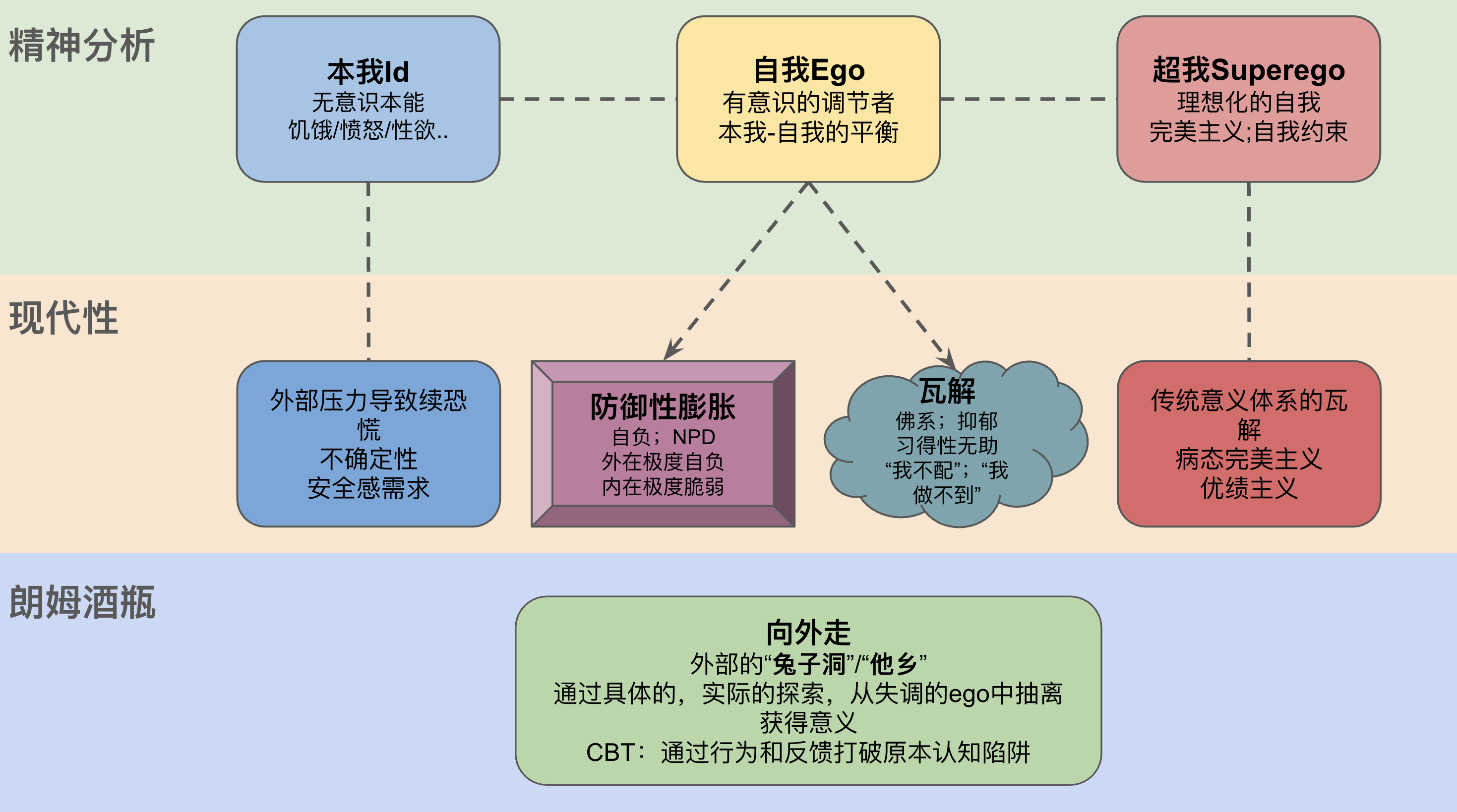 精神分析

本我Id
无意识本能
饥饿/愤怒/性欲..

自我Ego
有意识的调节者
本我-自我的平衡

超我Superego
理想化的自我
完美主义;自我约束

现代性

外部压力导致续恐慌
不确定性
安全感需求

防御性膨胀
自负；NPD
外在极度自负
内在极度脆弱

瓦解
佛系；抑郁
习得性无助
“我不配”；“我做不到”

传统意义体系的瓦解
病态完美主义
优绩主义

朗姆酒瓶

向外走
外部的“兔子洞”/“他乡”
通过具体的，实际的探索，从失调的ego中抽离
获得意义
CBT：通过行为和反馈打破原本认知陷阱